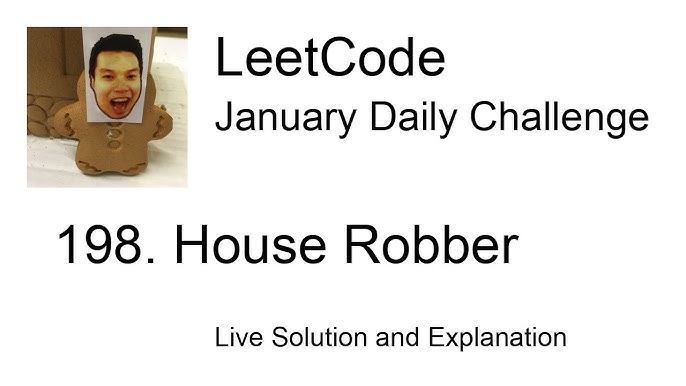 LeetCode
January Daily Challenge

198. House Robber

Live Solution and Explanation